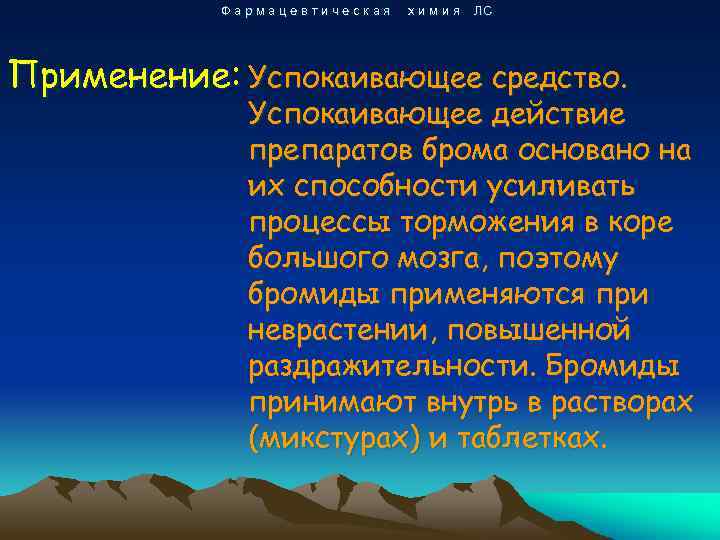 Фармацевтическая химия ЛС

Применение: Успокаивающее средство. Успокаивающее действие препаратов брома основано на их способности усиливать процессы торможения в коре большого мозга, поэтому бромиды применяются при неврастении, повышенной раздражительности. Бромиды принимают внутрь в растворах (микстурах) и таблетках.